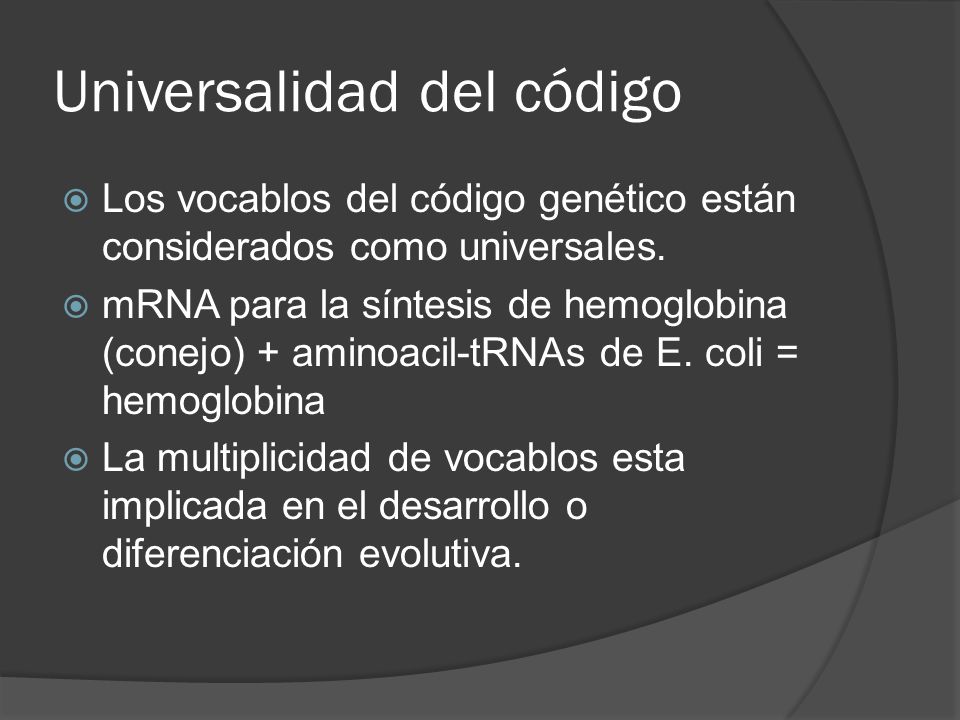 Universalidad del código

Los vocablos del código genético están considerados como universales.

mRNA para la síntesis de hemoglobina (conejo) + aminoacil-tRNAs de E. coli = hemoglobina

La multiplicidad de vocablos esta implicada en el desarrollo o diferenciación evolutiva.